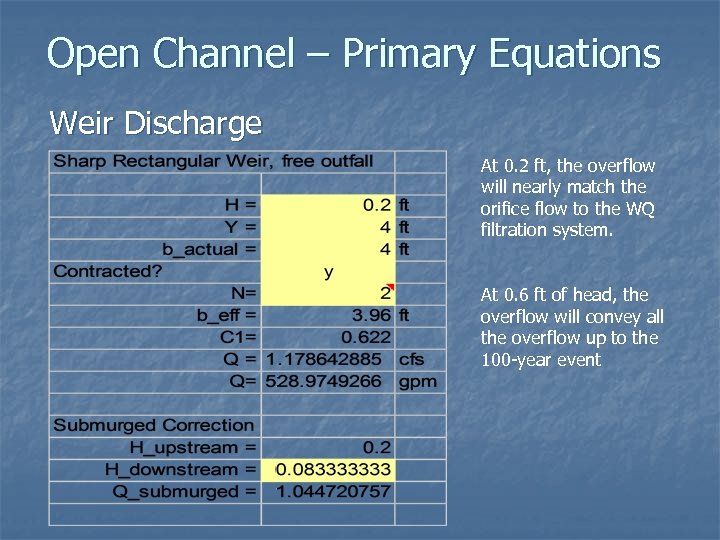 Open Channel – Primary Equations

Weir Discharge

| Sharp Rectangular Weir, free outfall | | |
|---|---|---|
| | | |
| H = | 0.2 | ft |
| Y = | 4 | ft |
| b_actual = | 4 | ft |
| Contracted? | y | |
| N= | 2 | |
| b_eff = | 3.96 | ft |
| C1= | 0.622 | |
| Q = | 1.178642885 | cfs |
| Q= | 528.9749266 | gpm |
| | | |
| Submurged Correction | | |
| H_upstream = | 0.2 | |
| H_downstream = | 0.083333333 | |
| Q_submurged = | 1.044720757 | |
| | | |

At 0.2 ft, the overflow will nearly match the orifice flow to the WQ filtration system.

At 0.6 ft of head, the overflow will convey all the overflow up to the 100-year event